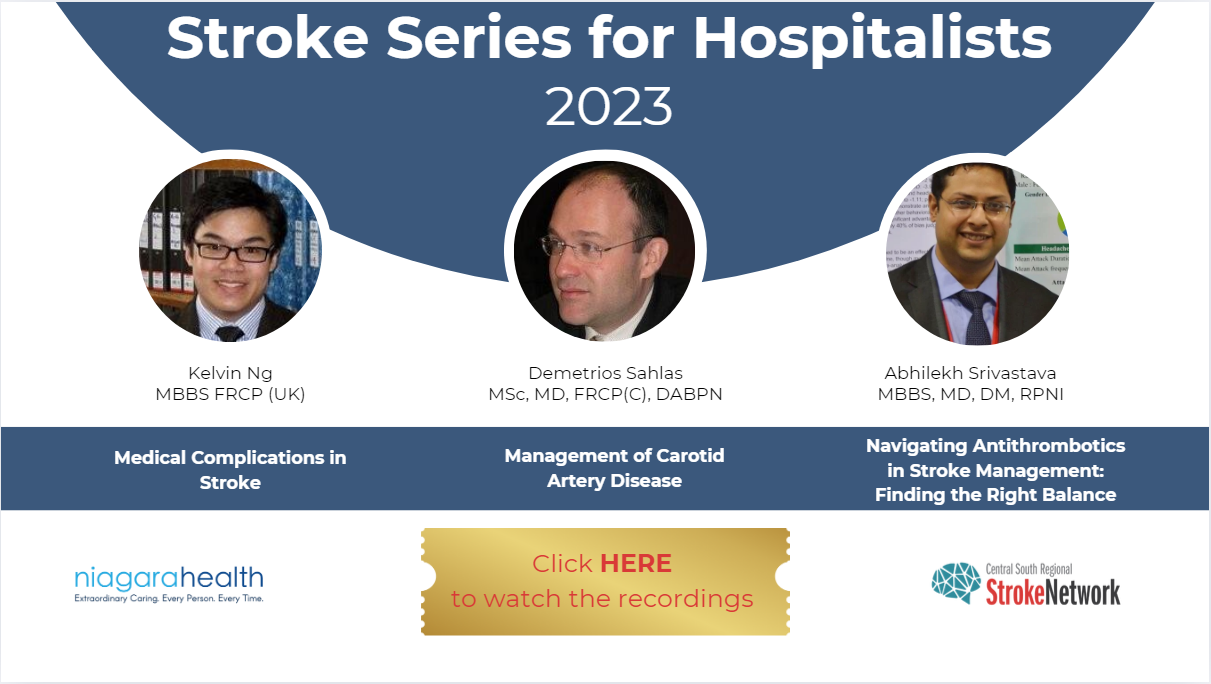 Stroke Series for Hospitalists
2023

Kelvin Ng
MBBS FRCP (UK)

Demetrios Sahlas
MSc, MD, FRCP(C), DABPN

Abhilekh Srivastava
MBBS, MD, DM, RPNI

Medical Complications in Stroke

Management of Carotid Artery Disease

Navigating Antithrombotics in Stroke Management: Finding the Right Balance

niagarahealth
Extraordinary Caring. Every Person. Every Time.

Click HERE
to watch the recordings

Central South Regional
StrokeNetwork